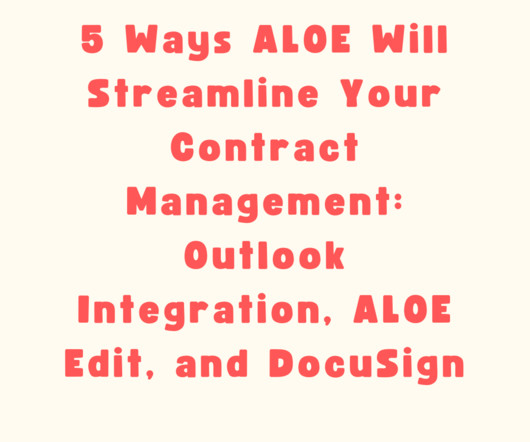 5 Ways ALOE Will Streamline Your Contract Management: Outlook Integration, ALOE Edit, and DocuSign